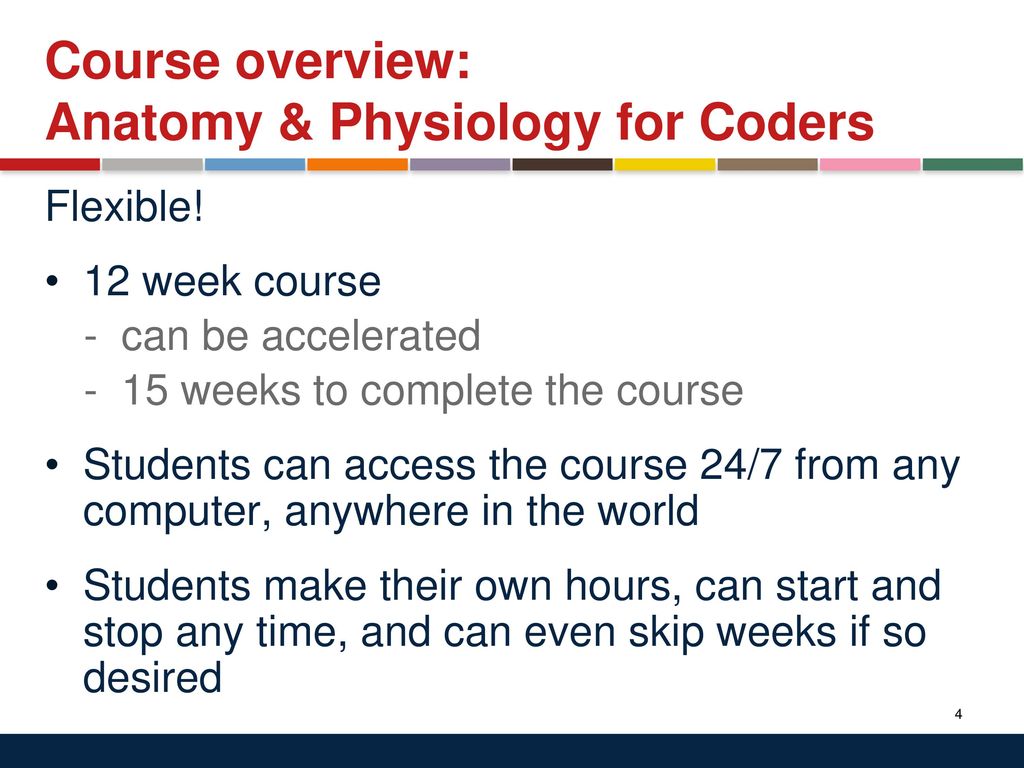 Course overview:
Anatomy & Physiology for Coders

Flexible!

• 12 week course
- can be accelerated
- 15 weeks to complete the course

• Students can access the course 24/7 from any computer, anywhere in the world

• Students make their own hours, can start and stop any time, and can even skip weeks if so desired

4